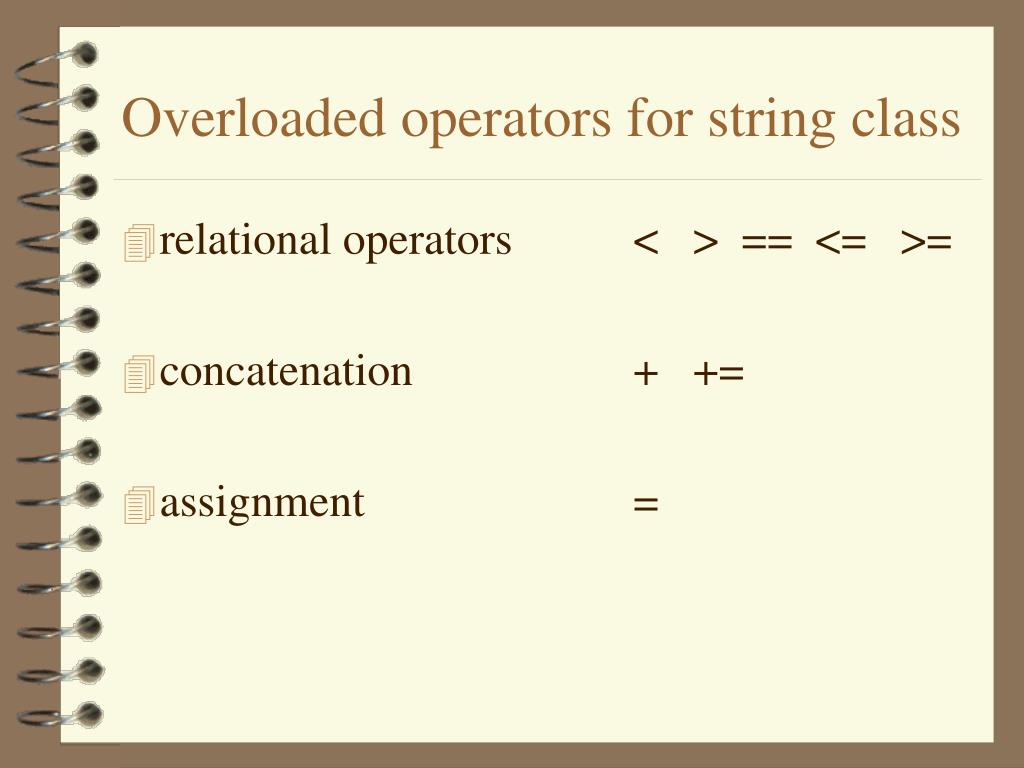 Overloaded operators for string class

relational operators < > == <= >=

concatenation + +=

assignment =